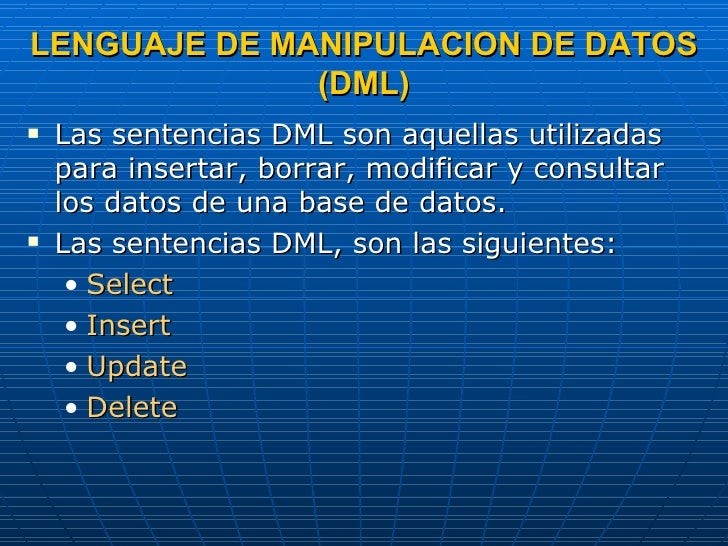 LENGUAJE DE MANIPULACION DE DATOS (DML)

▪ Las sentencias DML son aquellas utilizadas para insertar, borrar, modificar y consultar los datos de una base de datos.

▪ Las sentencias DML, son las siguientes:
• Select
• Insert
• Update
• Delete